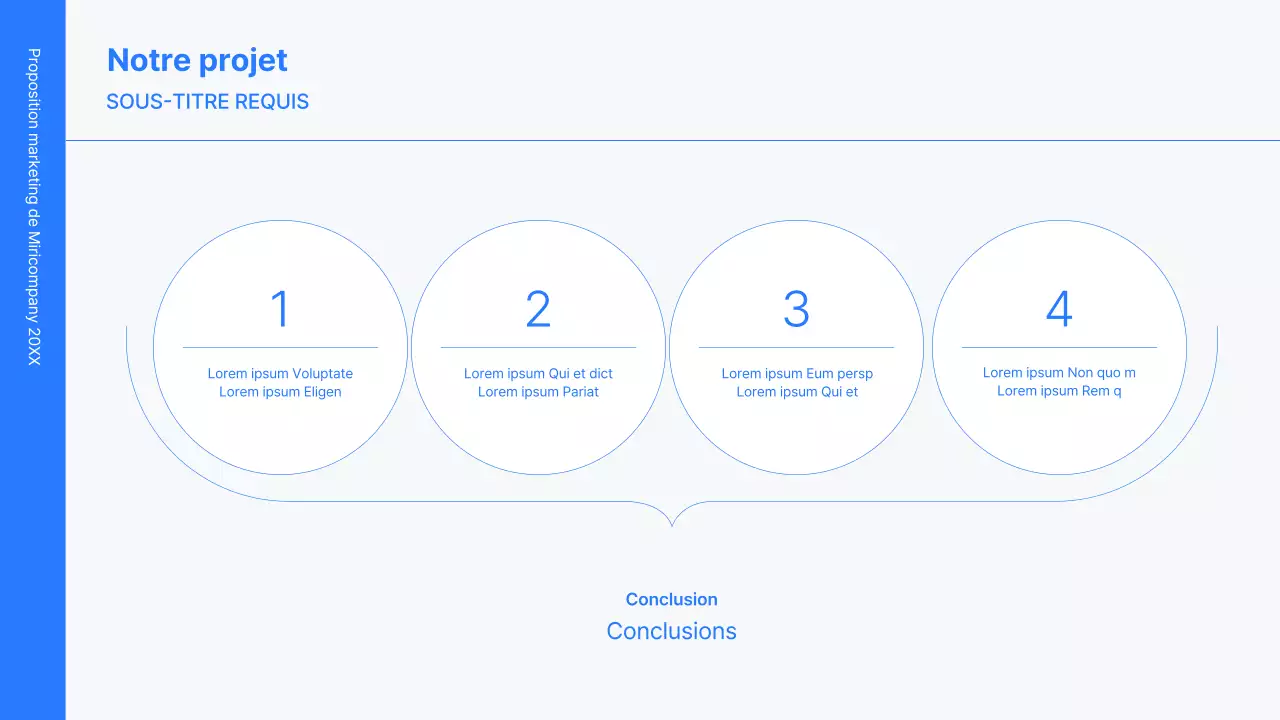 Proposition marketing de Miricompany 20XX

Notre projet

SOUS-TITRE REQUIS

1

Lorem ipsum Voluptate
Lorem ipsum Eligen

2

Lorem ipsum Qui et dict
Lorem ipsum Pariat

3

Lorem ipsum Eum persp
Lorem ipsum Qui et

4

Lorem ipsum Non quo m
Lorem ipsum Rem q

Conclusion

Conclusions